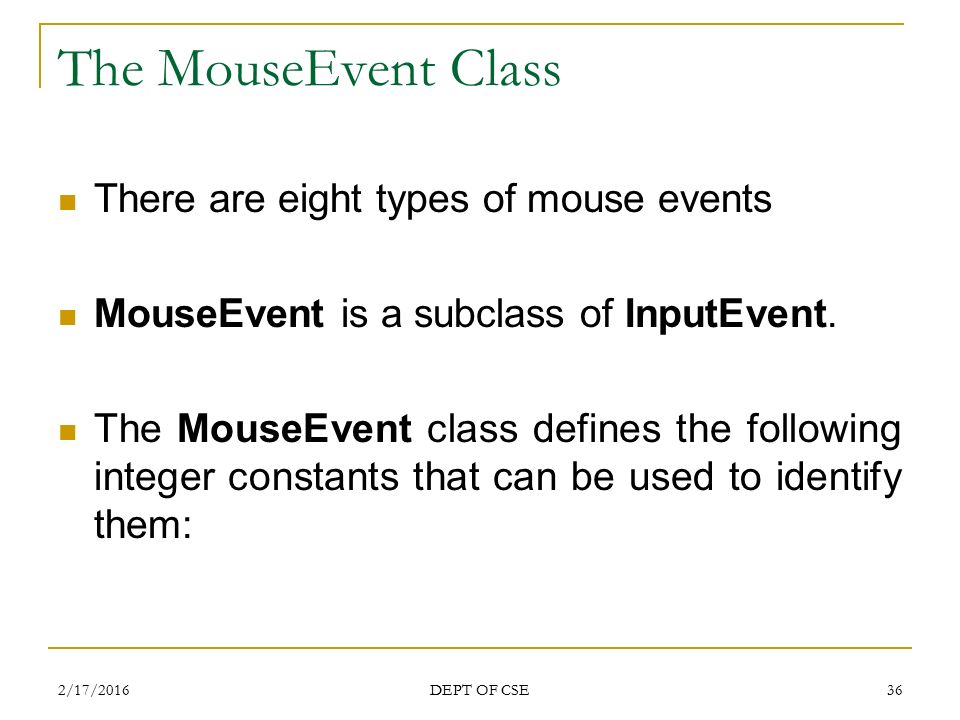 The MouseEvent Class

There are eight types of mouse events

MouseEvent is a subclass of InputEvent.

The MouseEvent class defines the following integer constants that can be used to identify them:

2/17/2016 DEPT OF CSE 36